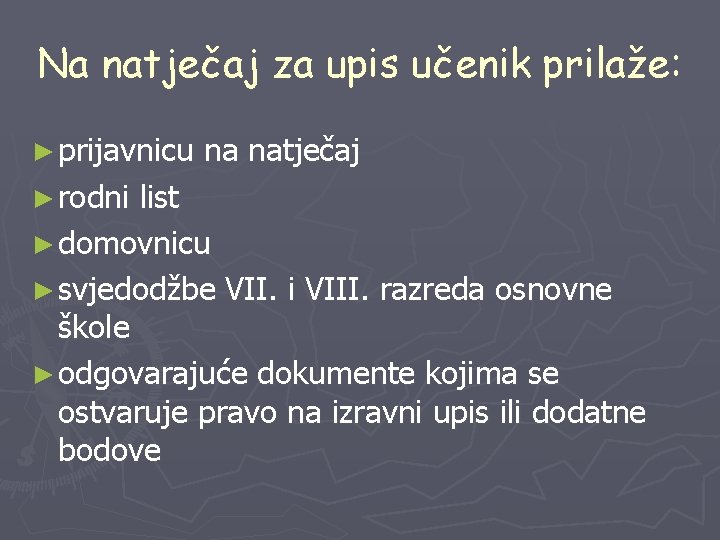 Na natječaj za upis učenik prilaže:

► prijavnicu na natječaj
► rodni list
► domovnicu
► svjedodžbe VII. i VIII. razreda osnovne škole
► odgovarajuće dokumente kojima se ostvaruje pravo na izravni upis ili dodatne bodove